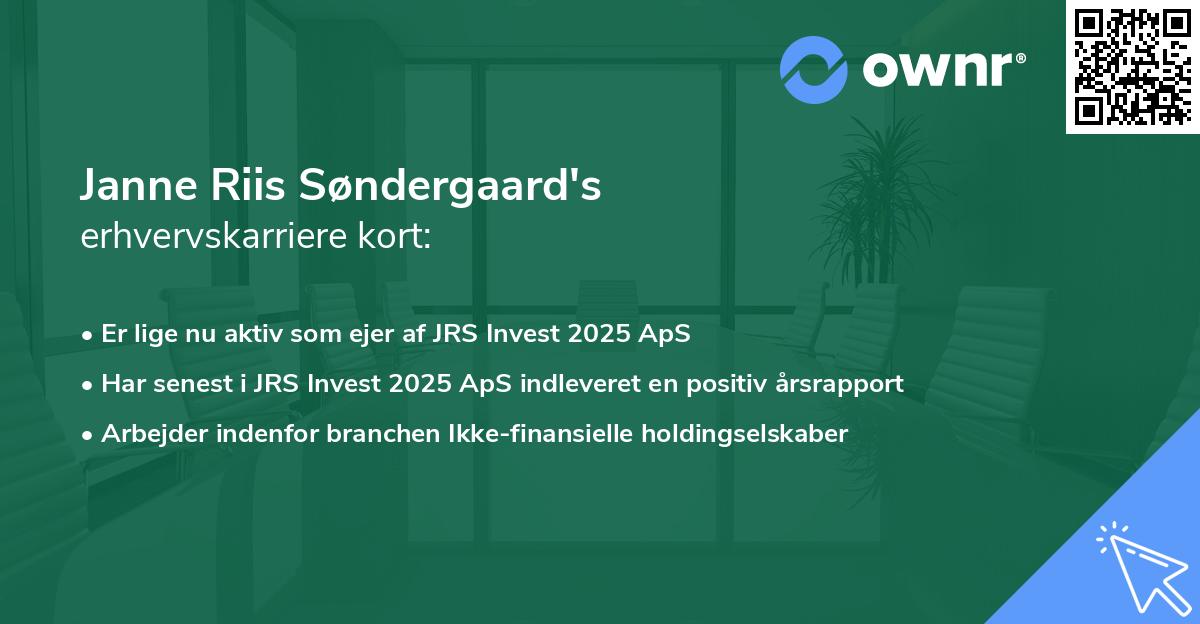 ownr®

Janne Riis Søndergaard's
erhvervskarriere kort:

• Er lige nu aktiv som ejer af JRS Invest 2025 ApS
• Har senest i JRS Invest 2025 ApS indleveret en positiv årsrapport
• Arbejder indenfor branchen Ikke-finansielle holdingselskaber